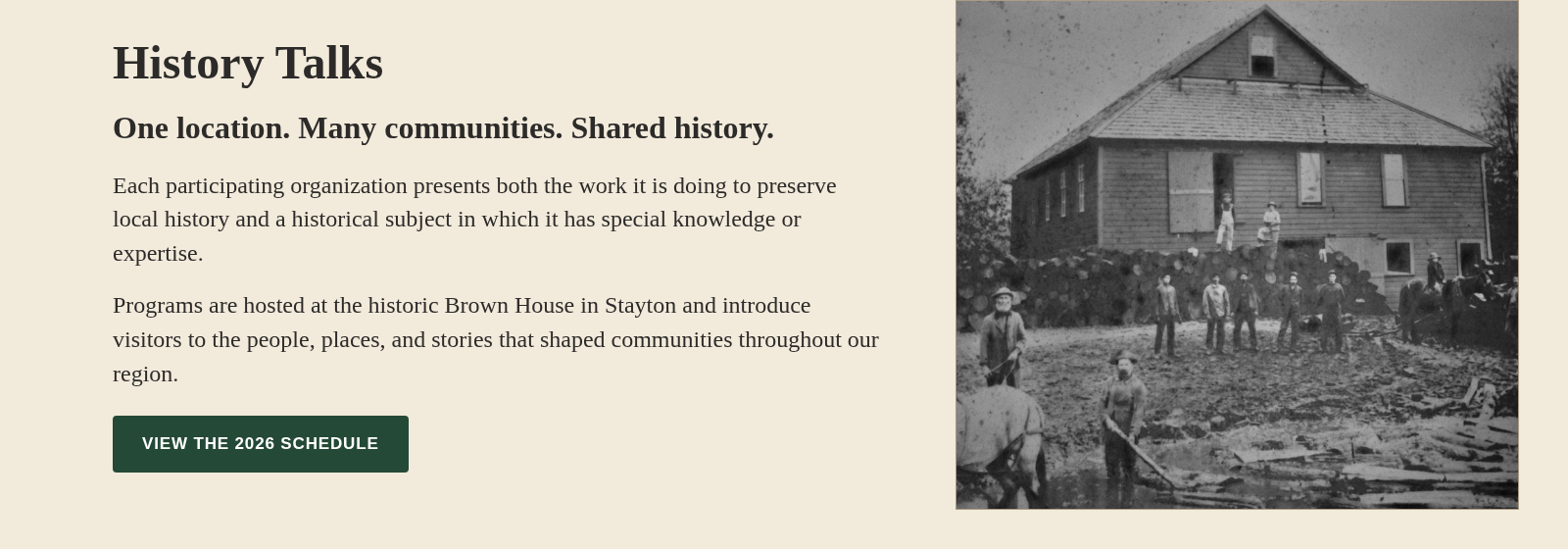 History Talks

One location. Many communities. Shared history.

Each participating organization presents both the work it is doing to preserve local history and a historical subject in which it has special knowledge or expertise.

Programs are hosted at the historic Brown House in Stayton and introduce visitors to the people, places, and stories that shaped communities throughout our region.

VIEW THE 2026 SCHEDULE